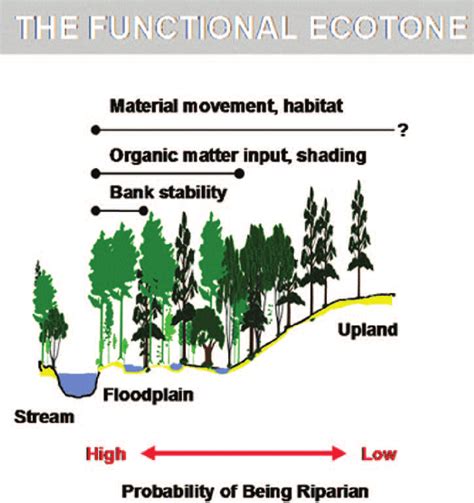 THE FUNCTIONAL ECOTONE

Material movement, habitat

?

Organic matter input, shading

Bank stability

Upland

Floodplain

Stream

High

Low

Probability of Being Riparian